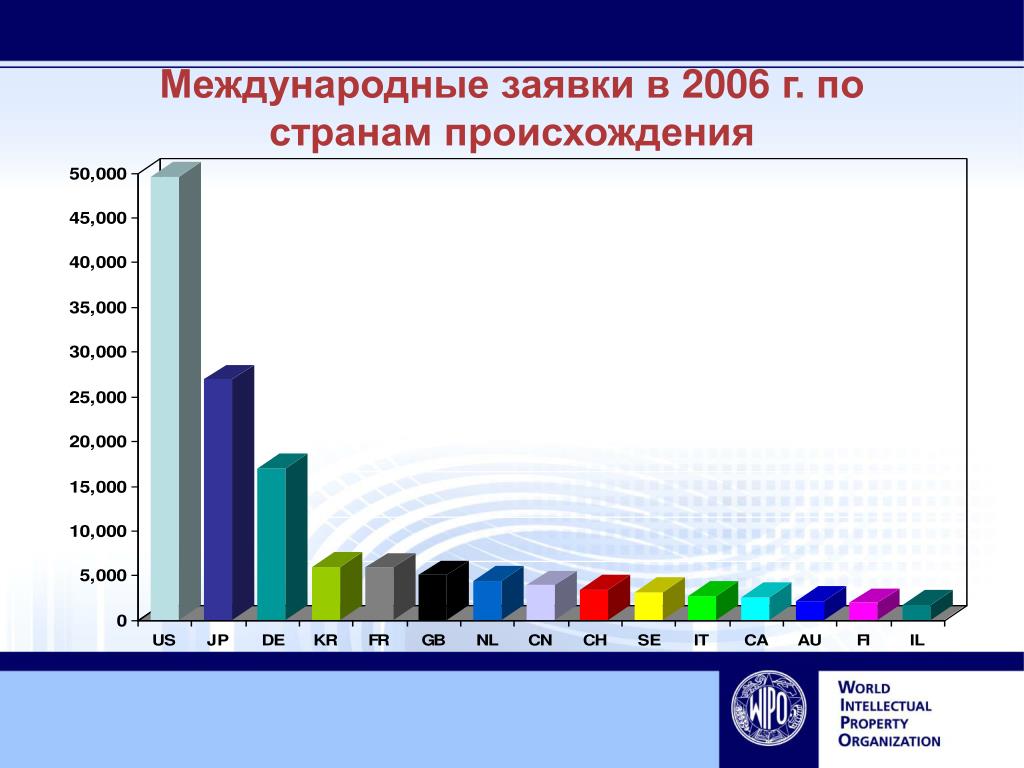 Международные заявки в 2006 г. по странам происхождения

50,000
45,000
40,000
35,000
30,000
25,000
20,000
15,000
10,000
5,000
0

US JP DE KR FR GB NL CN CH SE IT CA AU FI IL

WIPO

WORLD INTELLECTUAL PROPERTY ORGANIZATION